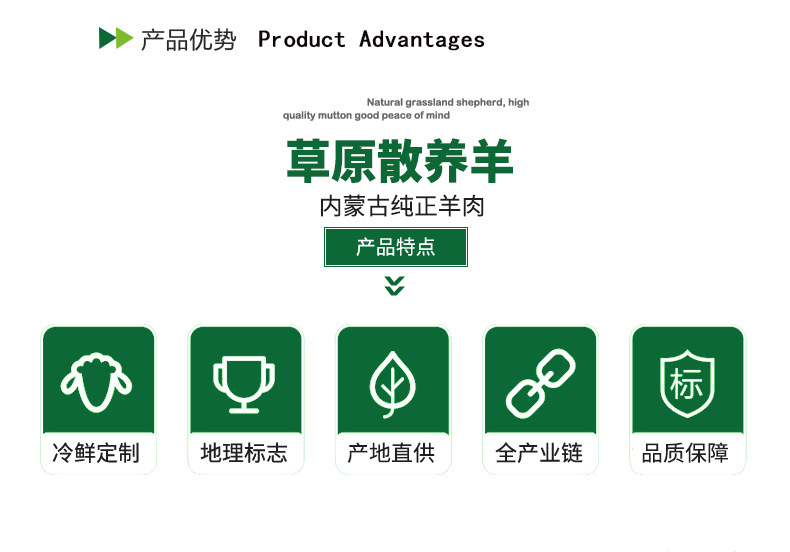 产品优势 Product Advantages

Natural grassland shepherd, high quality mutton good peace of mind

草原散养羊

内蒙古纯正羊肉

产品特点

冷鲜定制

地理标志

产地直供

全产业链

标

品质保障